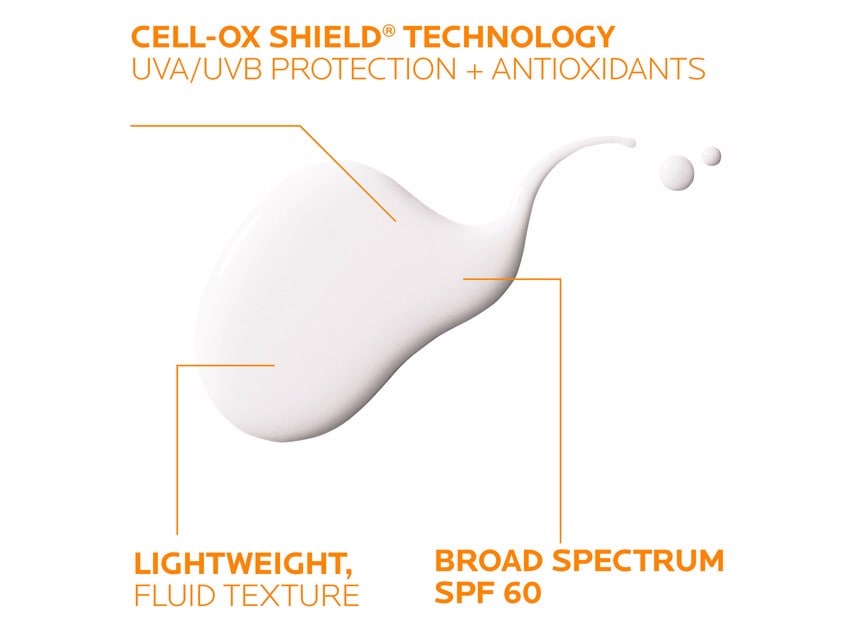 CELL-OX SHIELD® TECHNOLOGY
UVA/UVB PROTECTION + ANTIOXIDANTS

LIGHTWEIGHT,
FLUID TEXTURE

BROAD SPECTRUM
SPF 60